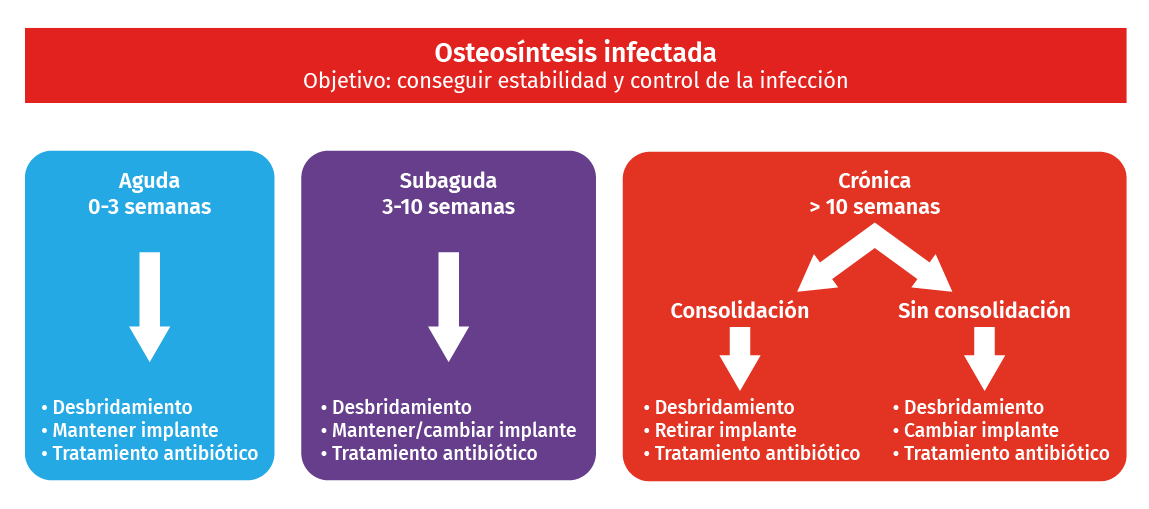 Osteosíntesis infectada
Objetivo: conseguir estabilidad y control de la infección

Aguda
0-3 semanas

• Desbridamiento
• Mantener implante
• Tratamiento antibiótico

Subaguda
3-10 semanas

• Desbridamiento
• Mantener/cambiar implante
• Tratamiento antibiótico

Crónica
> 10 semanas

Consolidación

• Desbridamiento
• Retirar implante
• Tratamiento antibiótico

Sin consolidación

• Desbridamiento
• Cambiar implante
• Tratamiento antibiótico